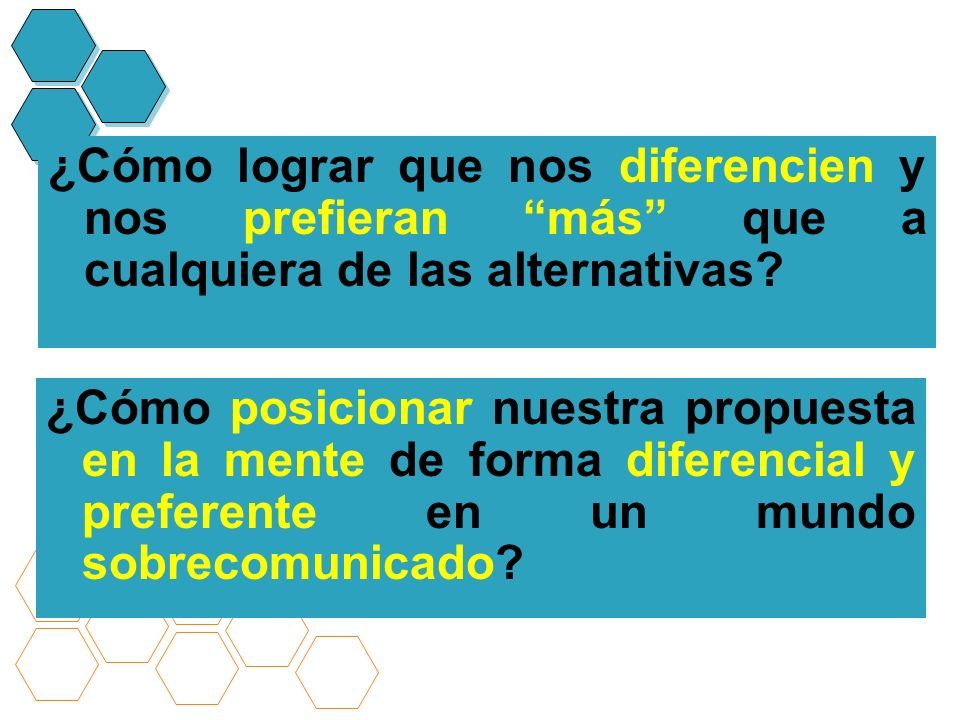 ¿Cómo lograr que nos diferencien y nos prefieran “más” que a cualquiera de las alternativas?

¿Cómo posicionar nuestra propuesta en la mente de forma diferencial y preferente en un mundo sobrecomunicado?